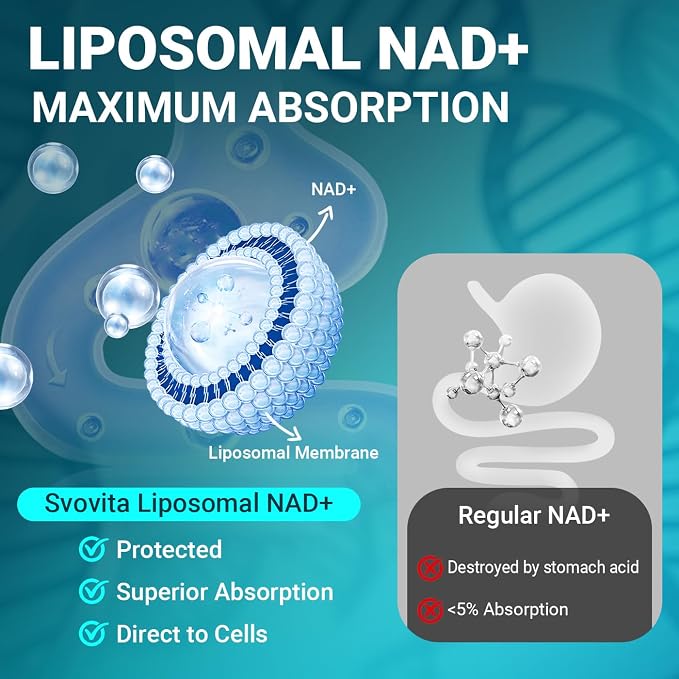 LIPOSOMAL NAD+
MAXIMUM ABSORPTION

NAD+

Liposomal Membrane

Svovita Liposomal NAD+

Protected

Superior Absorption

Direct to Cells

Regular NAD+

Destroyed by stomach acid

<5% Absorption